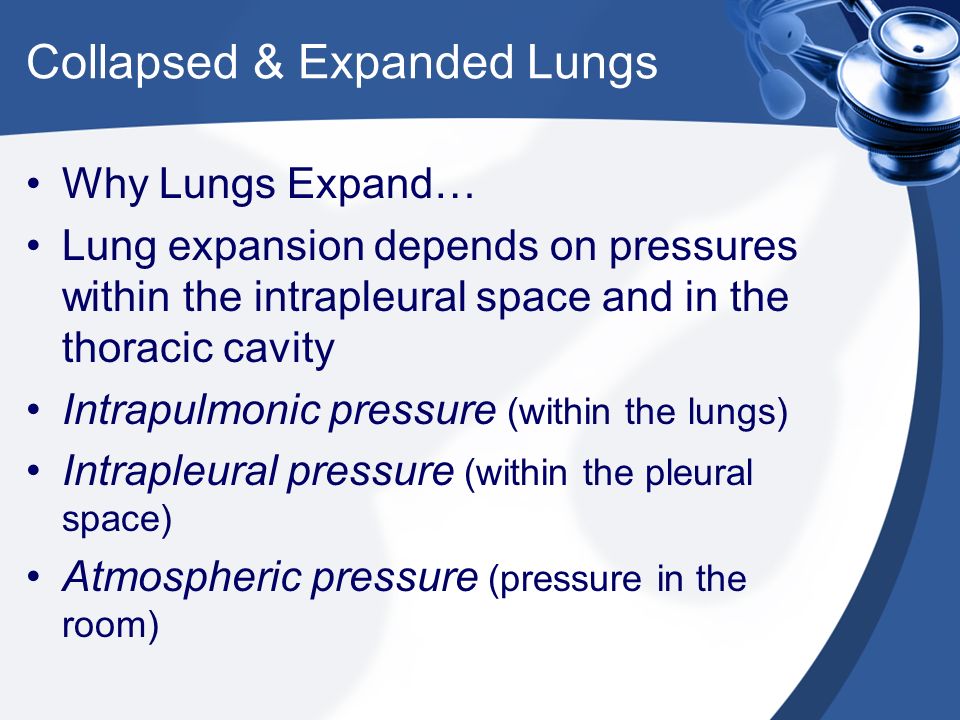 Collapsed & Expanded Lungs

• Why Lungs Expand…
• Lung expansion depends on pressures within the intrapleural space and in the thoracic cavity
• Intrapulmonic pressure (within the lungs)
• Intrapleural pressure (within the pleural space)
• Atmospheric pressure (pressure in the room)